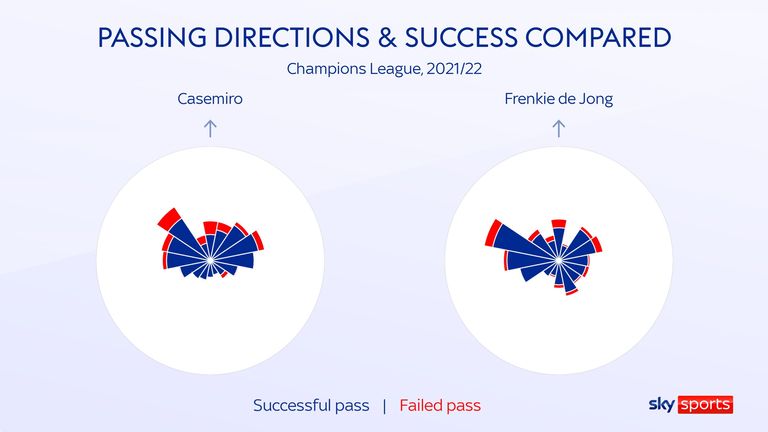 PASSING DIRECTIONS & SUCCESS COMPARED

Champions League, 2021/22

Casemiro

↑

Frenkie de Jong

↑

Successful pass | Failed pass

sky sports